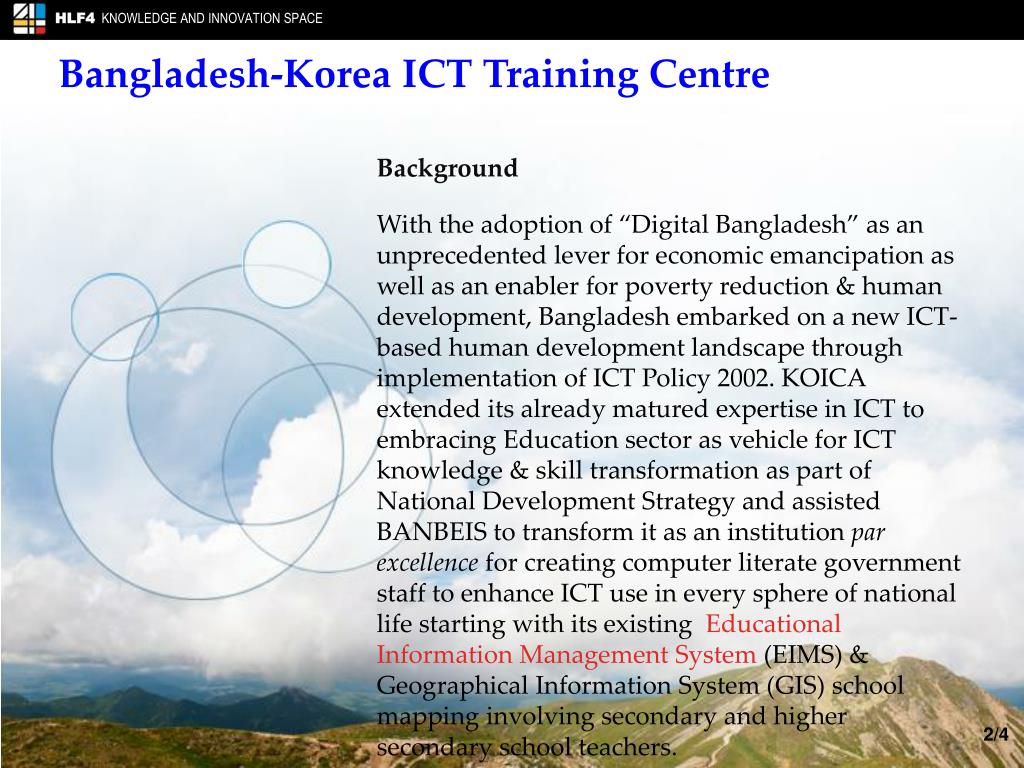 HLF4 KNOWLEDGE AND INNOVATION SPACE

Bangladesh-Korea ICT Training Centre

Background

With the adoption of “Digital Bangladesh” as an unprecedented lever for economic emancipation as well as an enabler for poverty reduction & human development, Bangladesh embarked on a new ICT-based human development landscape through implementation of ICT Policy 2002. KOICA extended its already matured expertise in ICT to embracing Education sector as vehicle for ICT knowledge & skill transformation as part of National Development Strategy and assisted BANBEIS to transform it as an institution par excellence for creating computer literate government staff to enhance ICT use in every sphere of national life starting with its existing Educational Information Management System (EIMS) & Geographical Information System (GIS) school mapping involving secondary and higher secondary school teachers.

2/4